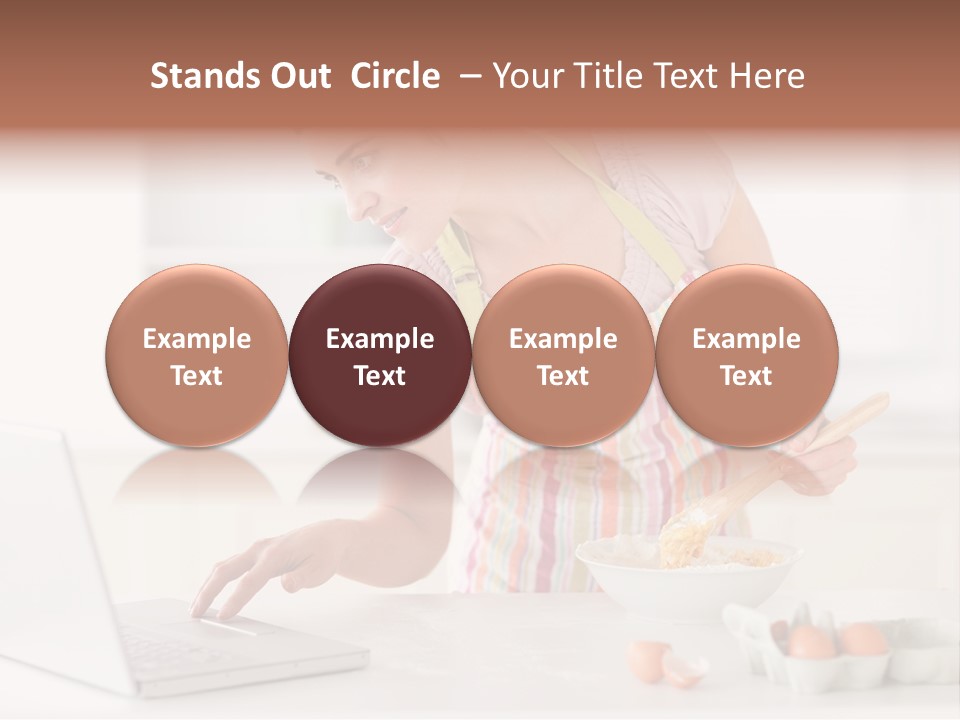 Stands Out Circle – Your Title Text Here

Example Text

Example Text

Example Text

Example Text